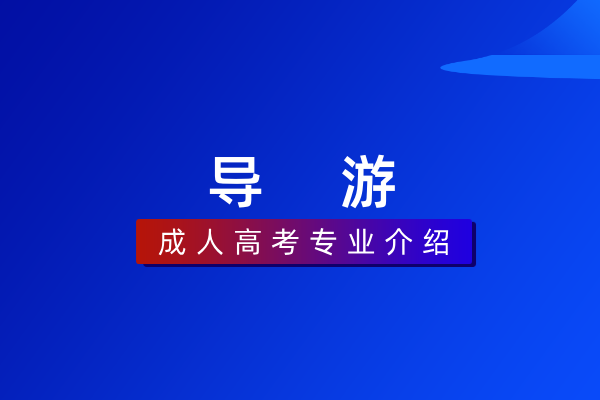 导 游

成人高考专业介绍